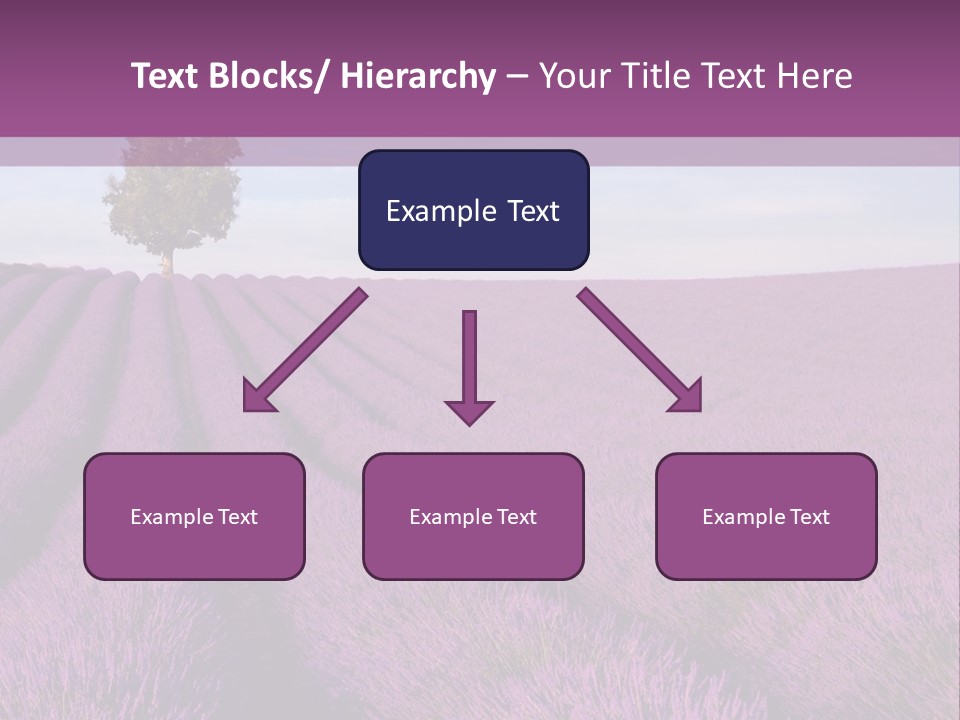 Text Blocks/ Hierarchy – Your Title Text Here

Example Text

Example Text

Example Text

Example Text